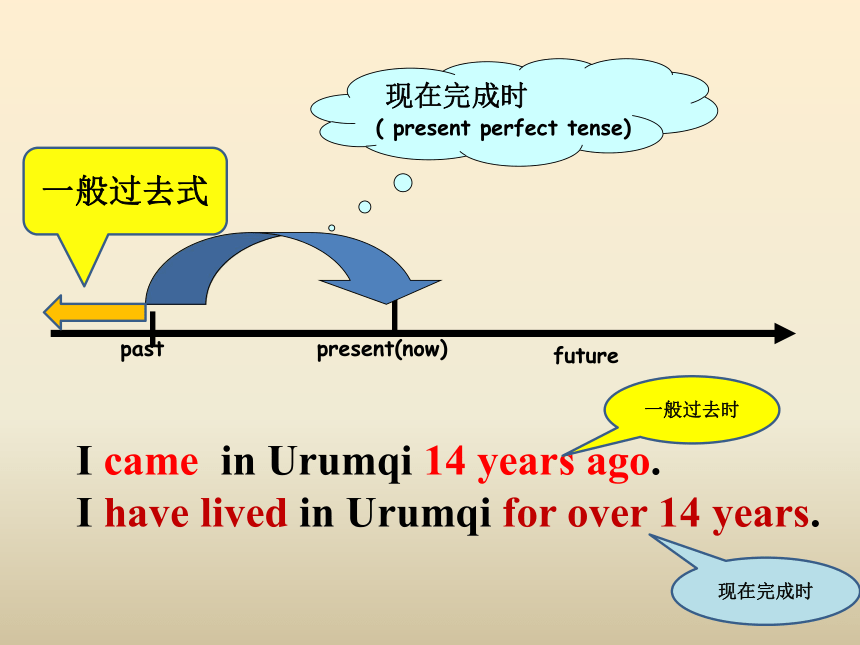 现在完成时
( present perfect tense)

一般过去式

past

present(now)

future

一般过去时

I came in Urumqi 14 years ago.
I have lived in Urumqi for over 14 years.

现在完成时